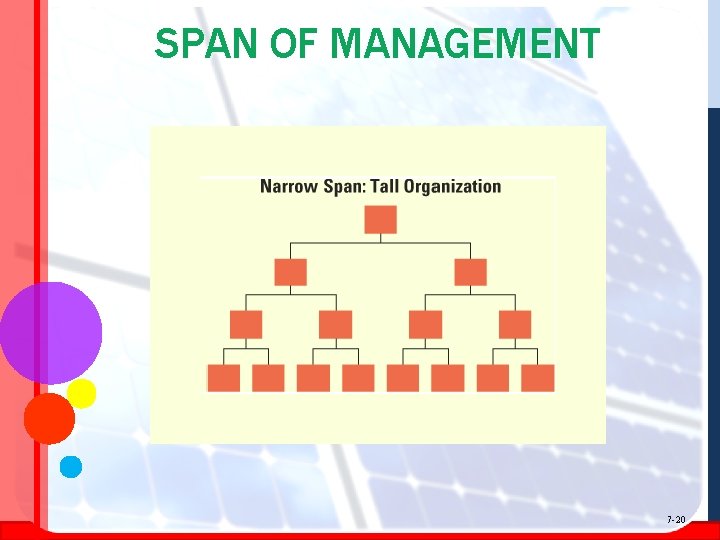 SPAN OF MANAGEMENT

Narrow Span: Tall Organization

7-20